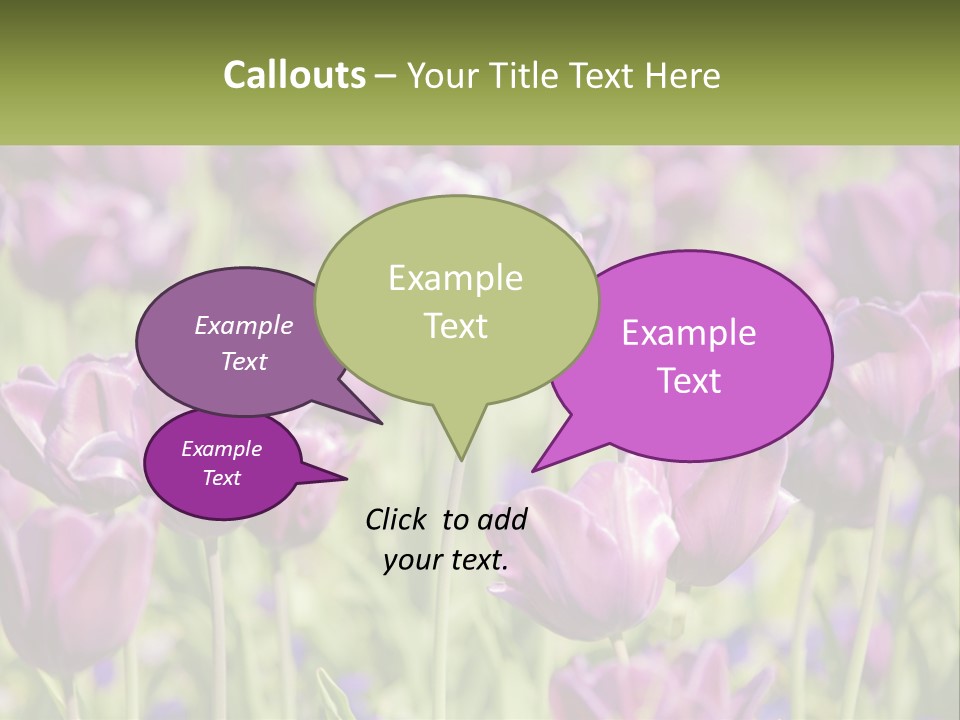 Callouts – Your Title Text Here

Example Text

Example Text

Example Text

Example Text

Click to add your text.